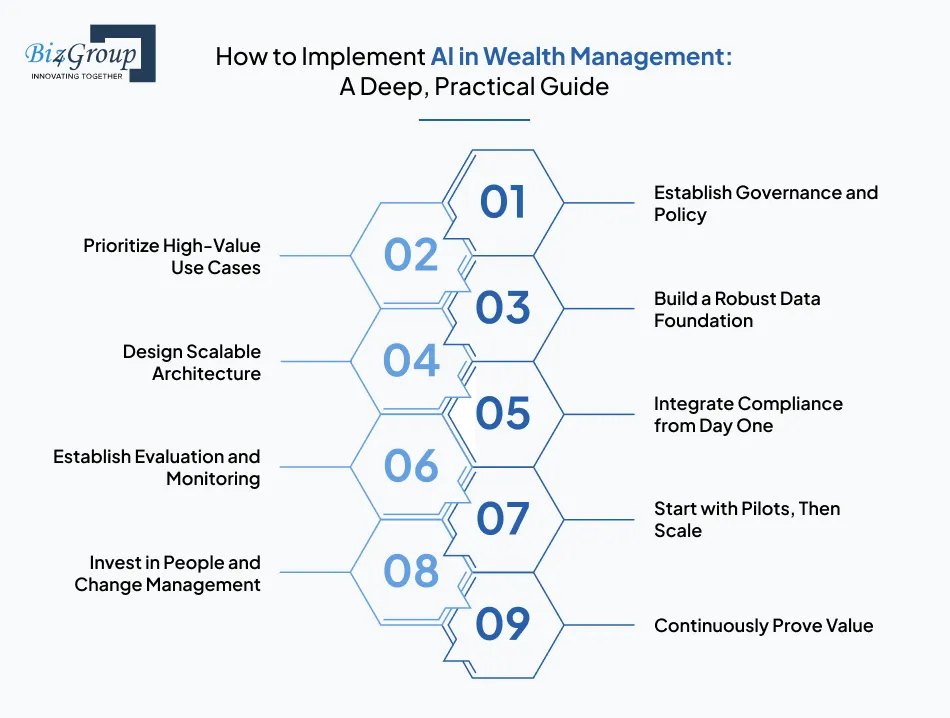 Biz4Group
INNOVATING TOGETHER

How to Implement AI in Wealth Management: A Deep, Practical Guide

01
Establish Governance and Policy

02
Prioritize High-Value Use Cases

03
Build a Robust Data Foundation

04
Design Scalable Architecture

05
Integrate Compliance from Day One

06
Establish Evaluation and Monitoring

07
Start with Pilots, Then Scale

08
Invest in People and Change Management

09
Continuously Prove Value